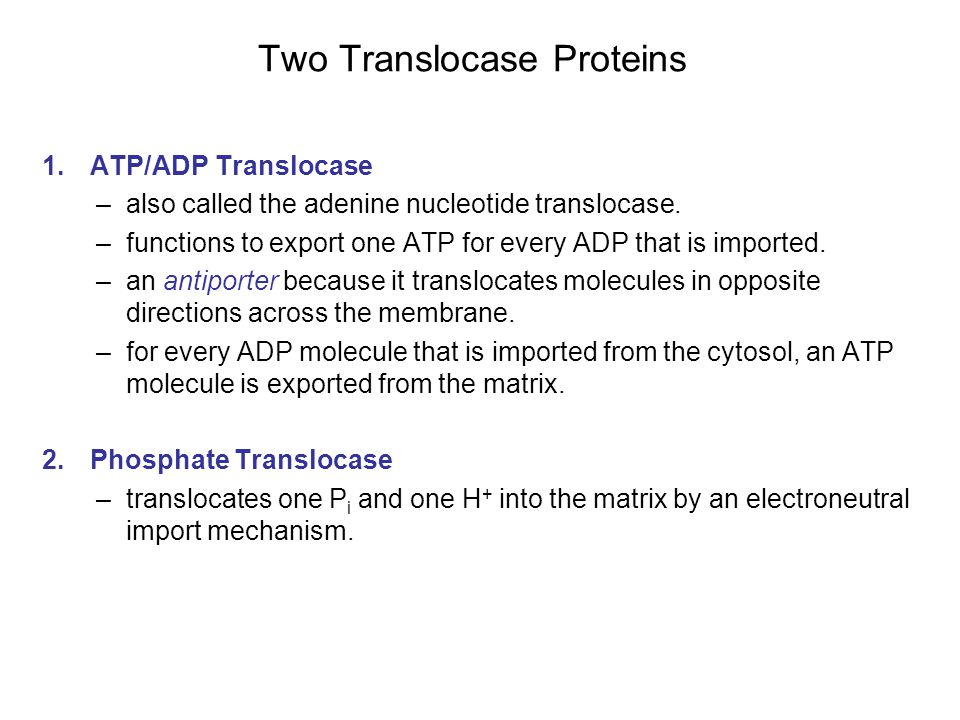 Two Translocase Proteins

1. ATP/ADP Translocase
– also called the adenine nucleotide translocase.
– functions to export one ATP for every ADP that is imported.
– an antiporter because it translocates molecules in opposite directions across the membrane.
– for every ADP molecule that is imported from the cytosol, an ATP molecule is exported from the matrix.

2. Phosphate Translocase
– translocates one $P_i$ and one $H^+$ into the matrix by an electroneutral import mechanism.